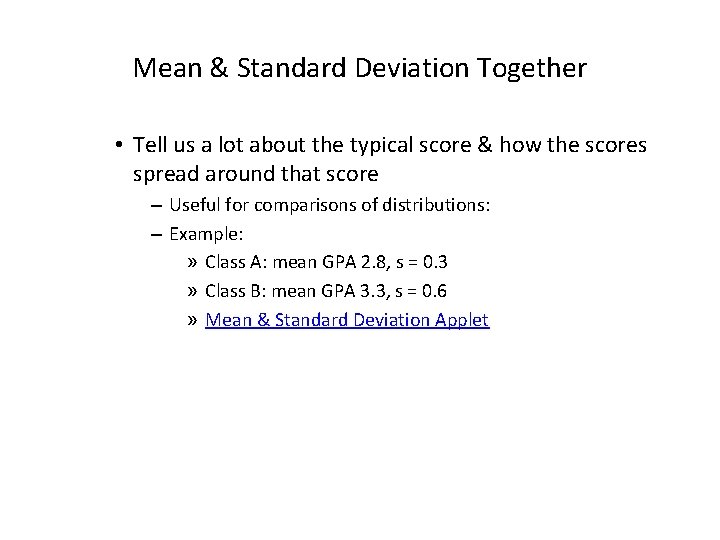 Mean & Standard Deviation Together

• Tell us a lot about the typical score & how the scores spread around that score

– Useful for comparisons of distributions:

– Example:

» Class A: mean GPA 2.8, s = 0.3

» Class B: mean GPA 3.3, s = 0.6

» Mean & Standard Deviation Applet